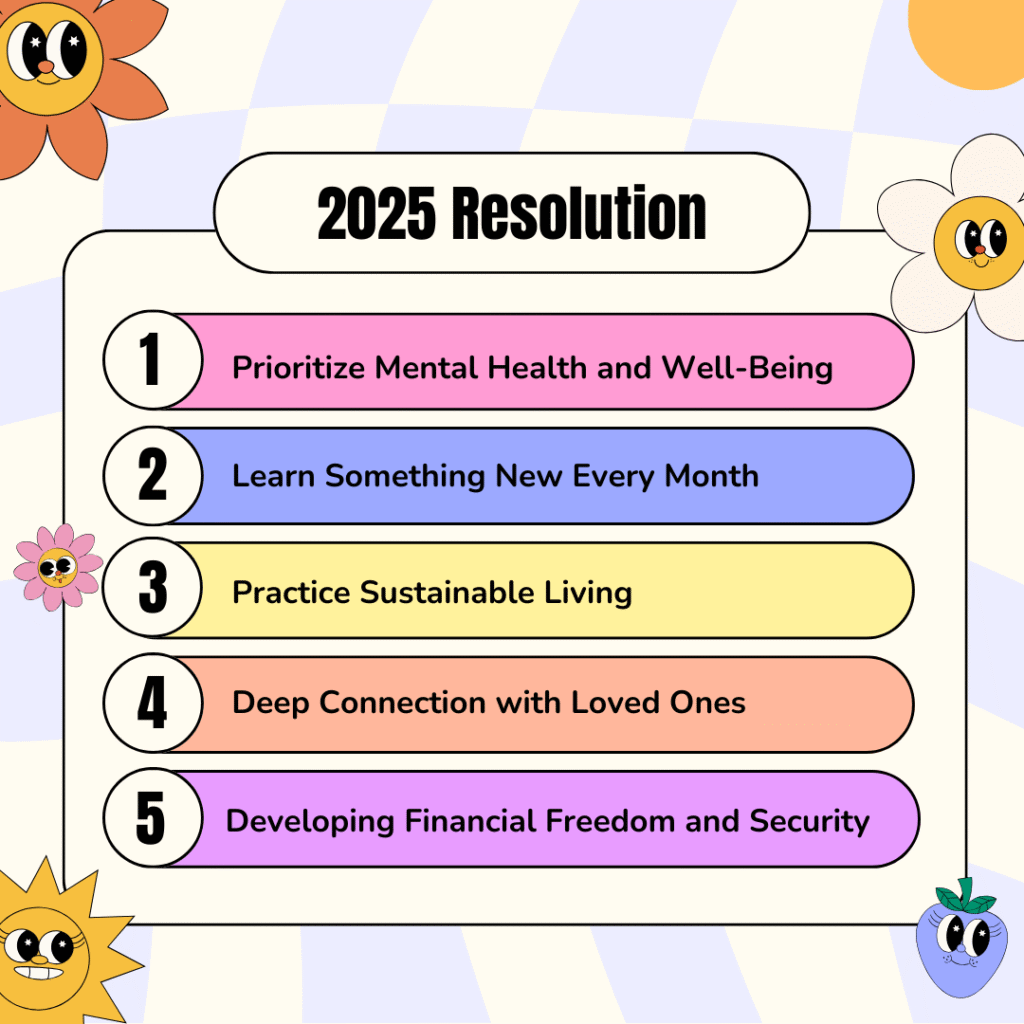 2025 Resolution

1 Prioritize Mental Health and Well-Being

2 Learn Something New Every Month

3 Practice Sustainable Living

4 Deep Connection with Loved Ones

5 Developing Financial Freedom and Security